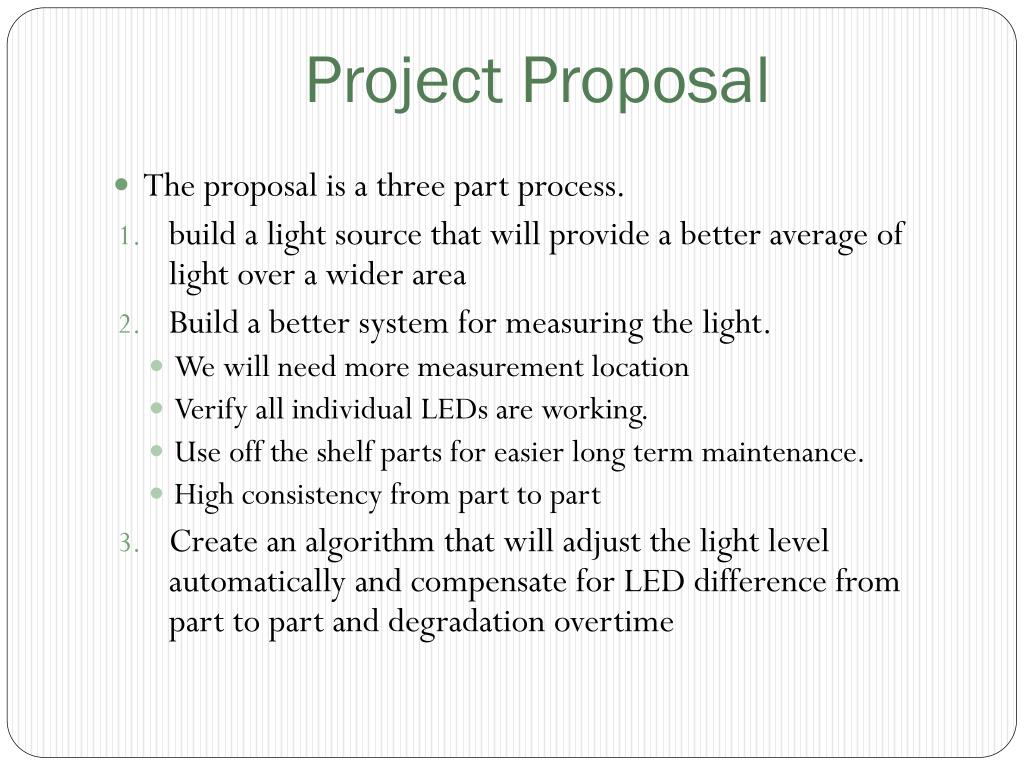 Project Proposal

- The proposal is a three part process.

1. build a light source that will provide a better average of light over a wider area
2. Build a better system for measuring the light.
   - We will need more measurement location
   - Verify all individual LEDs are working.
   - Use off the shelf parts for easier long term maintenance.
   - High consistency from part to part
3. Create an algorithm that will adjust the light level automatically and compensate for LED difference from part to part and degradation overtime